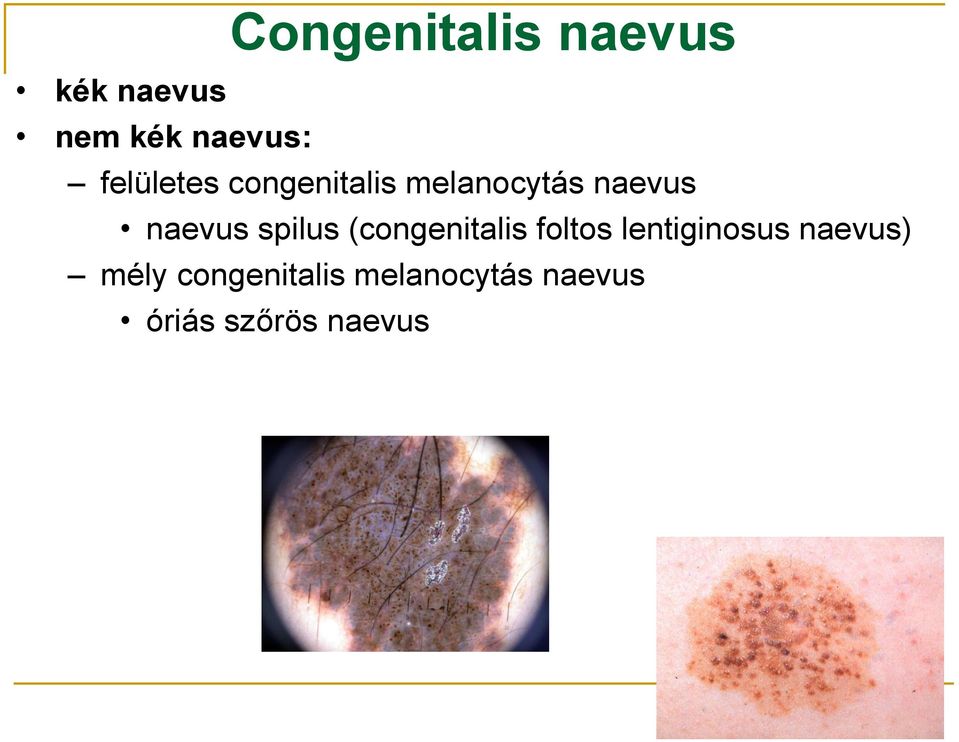 Congenitalis naevus

• kék naevus
• nem kék naevus:
– felületes congenitalis melanocytás naevus
• naevus spilus (congenitalis foltos lentiginosus naevus)
– mély congenitalis melanocytás naevus
• óriás szőrös naevus